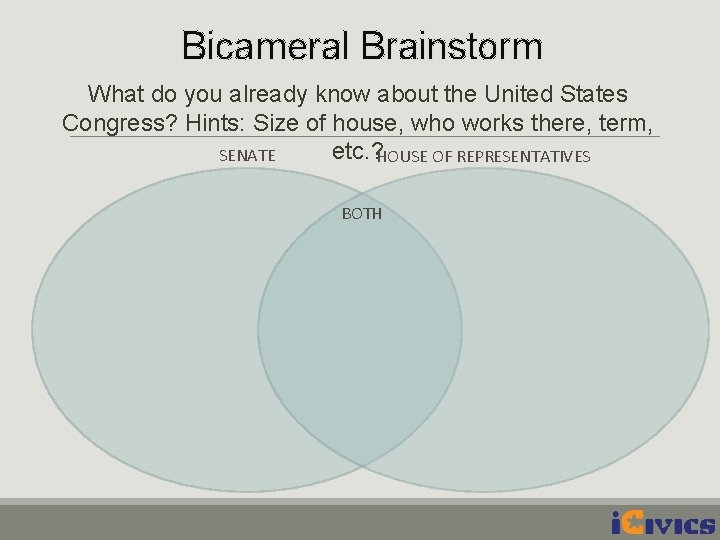 Bicameral Brainstorm

What do you already know about the United States Congress? Hints: Size of house, who works there, term, etc.?

SENATE

HOUSE OF REPRESENTATIVES

BOTH

iCivics